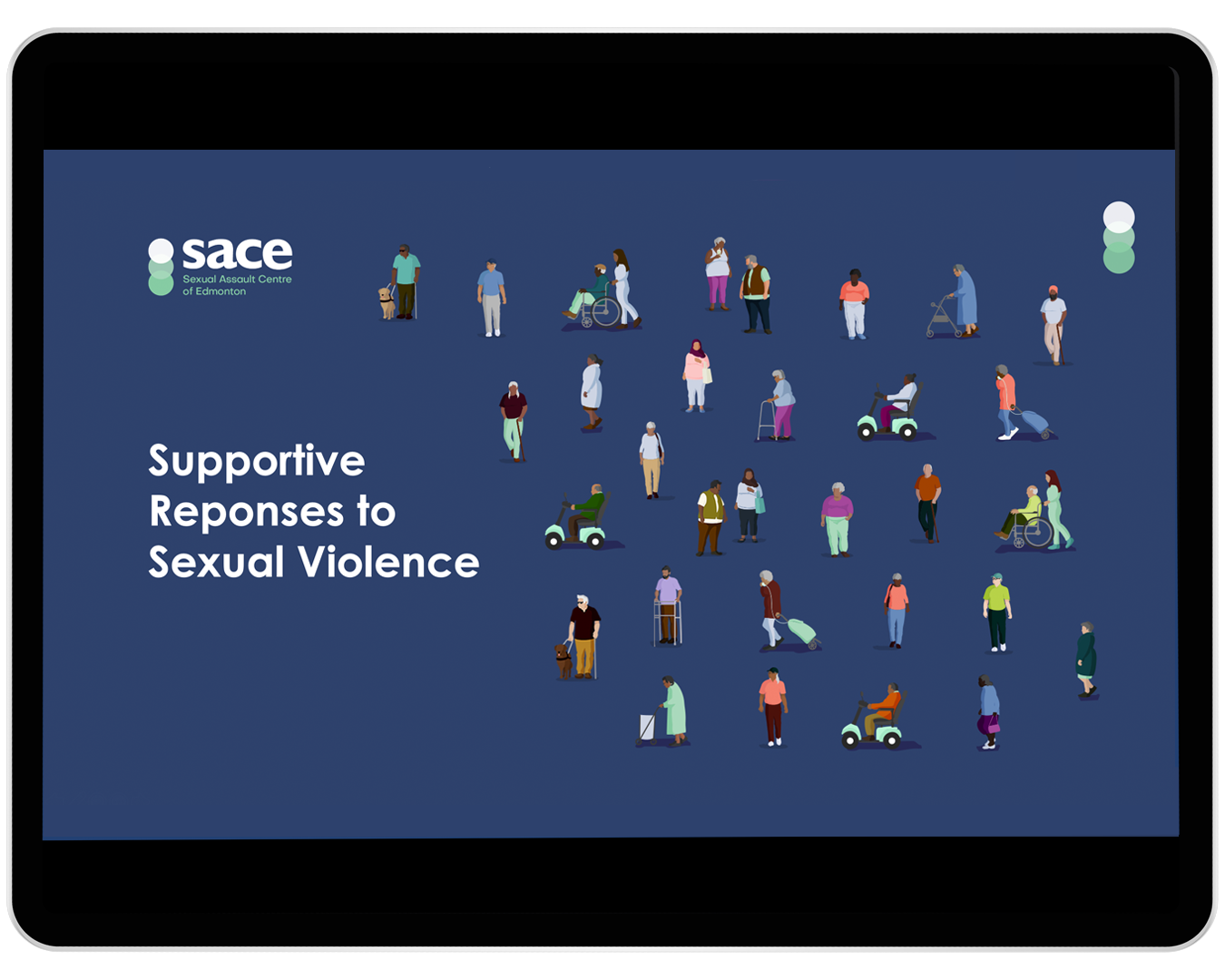 sace
Sexual Assault Centre of Edmonton

Supportive Reponses to Sexual Violence